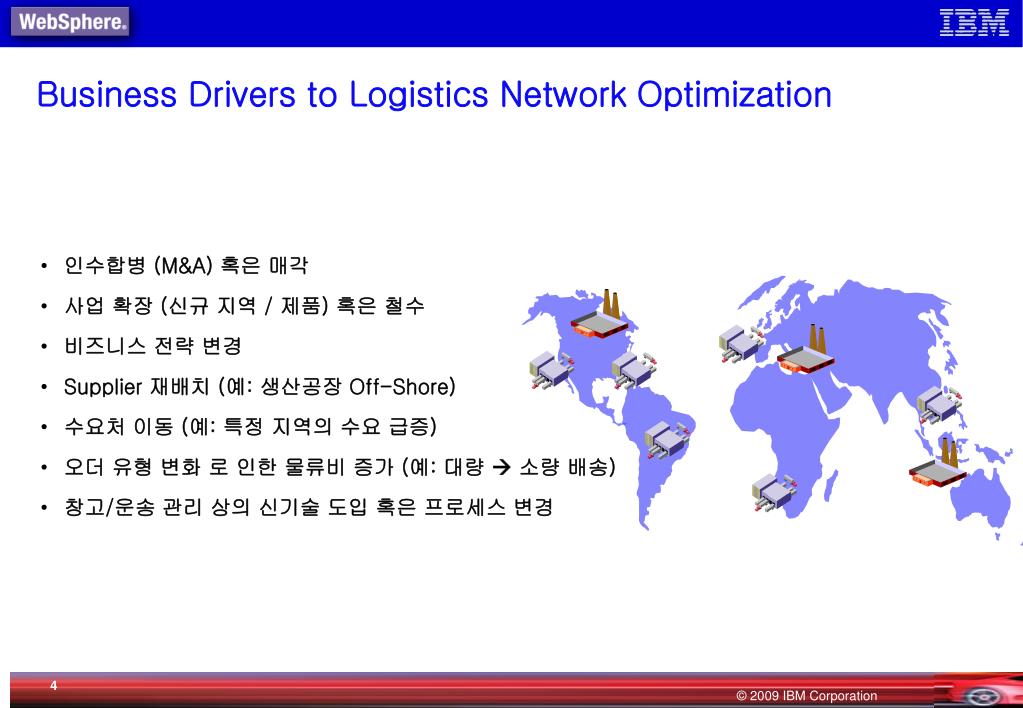 WebSphere.

IBM

Business Drivers to Logistics Network Optimization

• 인수합병 (M&A) 혹은 매각
• 사업 확장 (신규 지역 / 제품) 혹은 철수
• 비즈니스 전략 변경
• Supplier 재배치 (예: 생산공장 Off-Shore)
• 수요처 이동 (예: 특정 지역의 수요 급증)
• 오더 유형 변화 로 인한 물류비 증가 (예: 대량 → 소량 배송)
• 창고/운송 관리 상의 신기술 도입 혹은 프로세스 변경

4

© 2009 IBM Corporation